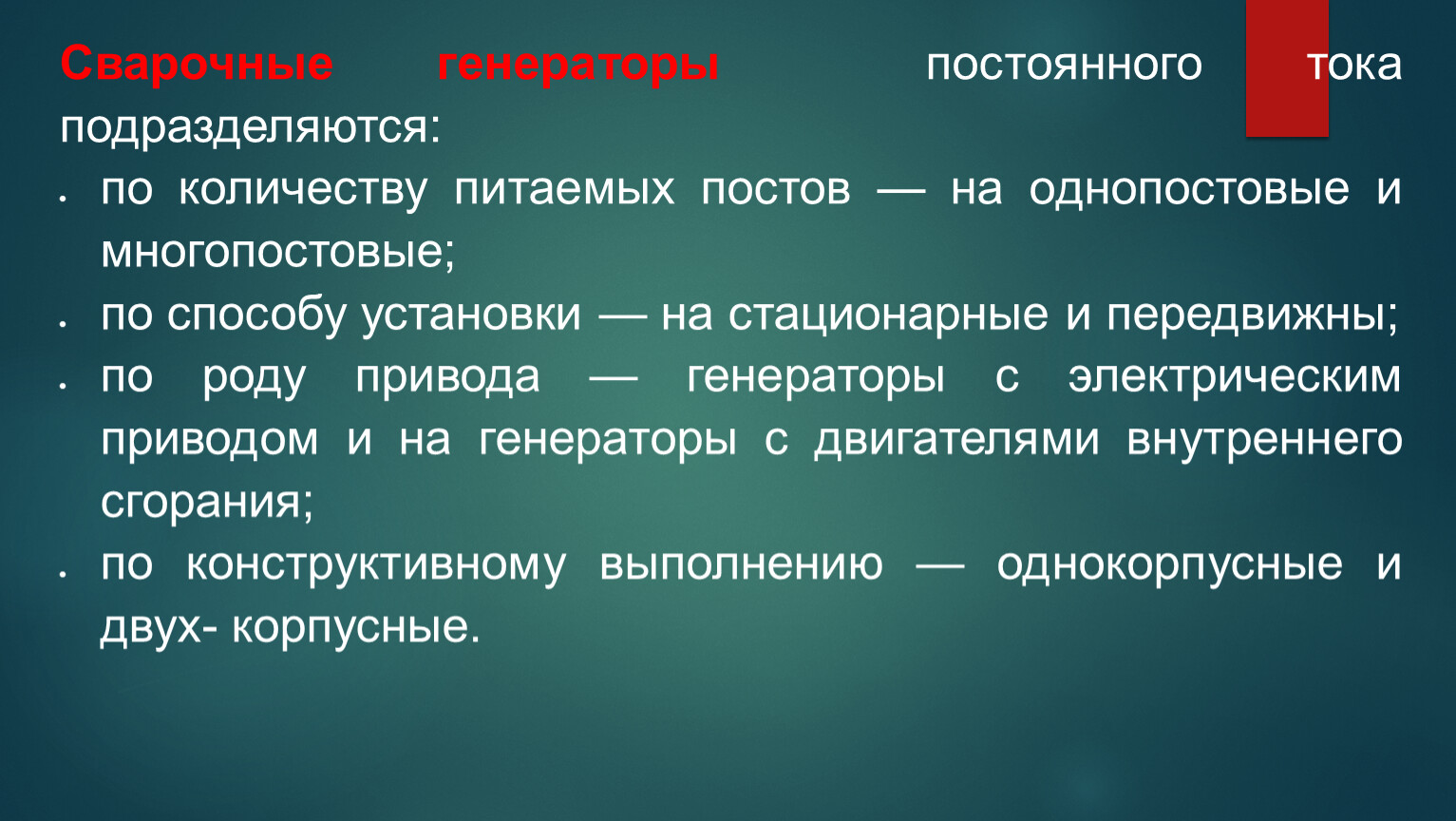 Сварочные генераторы постоянного тока подразделяются:

• по количеству питаемых постов — на однопостовые и многопостовые;
• по способу установки — на стационарные и передвижны;
• по роду привода — генераторы с электрическим приводом и на генераторы с двигателями внутреннего сгорания;
• по конструктивному выполнению — однокорпусные и двух- корпусные.